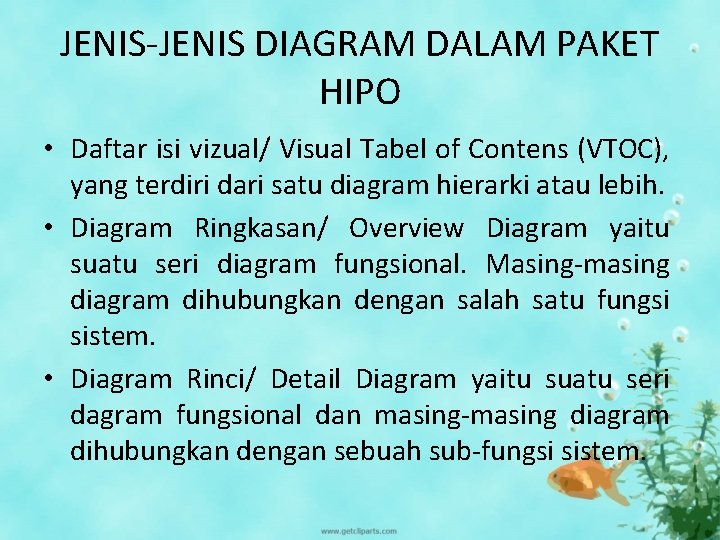 JENIS-JENIS DIAGRAM DALAM PAKET HIPO

• Daftar isi vizual/ Visual Tabel of Contens (VTOC), yang terdiri dari satu diagram hierarki atau lebih.

• Diagram Ringkasan/ Overview Diagram yaitu suatu seri diagram fungsional. Masing-masing diagram dihubungkan dengan salah satu fungsi sistem.

• Diagram Rinci/ Detail Diagram yaitu suatu seri dagram fungsional dan masing-masing diagram dihubungkan dengan sebuah sub-fungsi sistem.

www.getcliparts.com